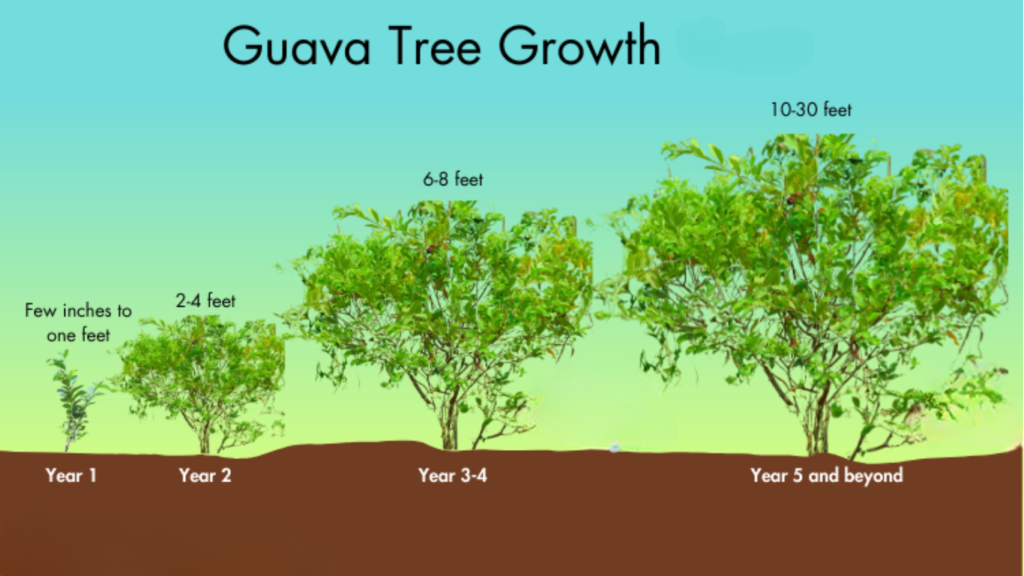 Guava Tree Growth

Few inches to one feet

2-4 feet

6-8 feet

10-30 feet

Year 1

Year 2

Year 3-4

Year 5 and beyond